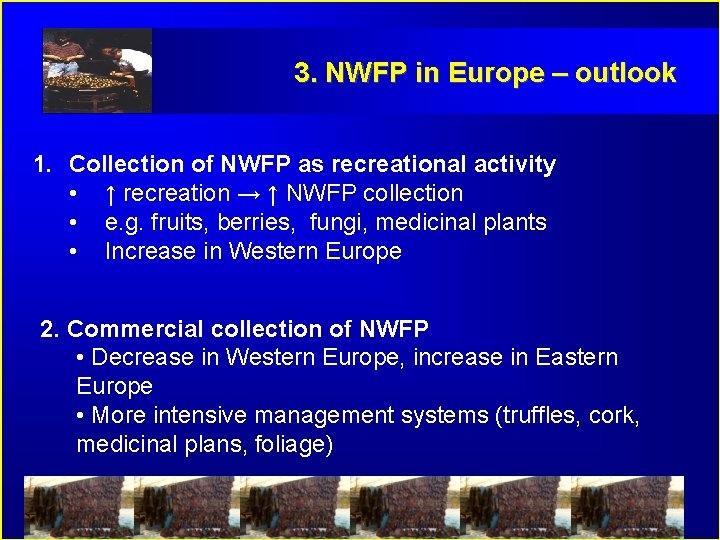 3. NWFP in Europe – outlook

1. Collection of NWFP as recreational activity
• ↑ recreation → ↑ NWFP collection
• e.g. fruits, berries, fungi, medicinal plants
• Increase in Western Europe

2. Commercial collection of NWFP
• Decrease in Western Europe, increase in Eastern Europe
• More intensive management systems (truffles, cork, medicinal plans, foliage)